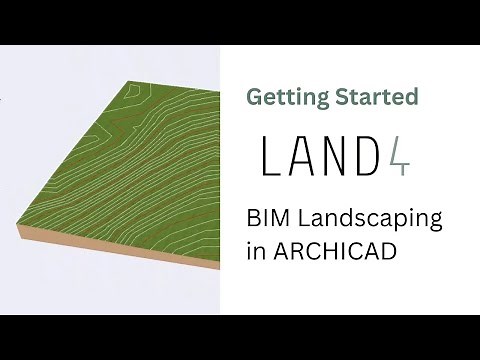 Getting Started

LAND4

BIM Landscaping in ARCHICAD